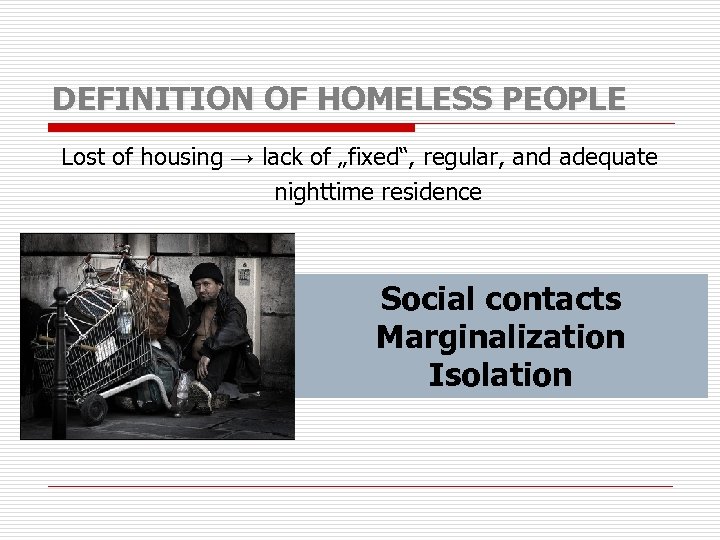 DEFINITION OF HOMELESS PEOPLE

Lost of housing → lack of „fixed“, regular, and adequate nighttime residence

Social contacts
Marginalization
Isolation